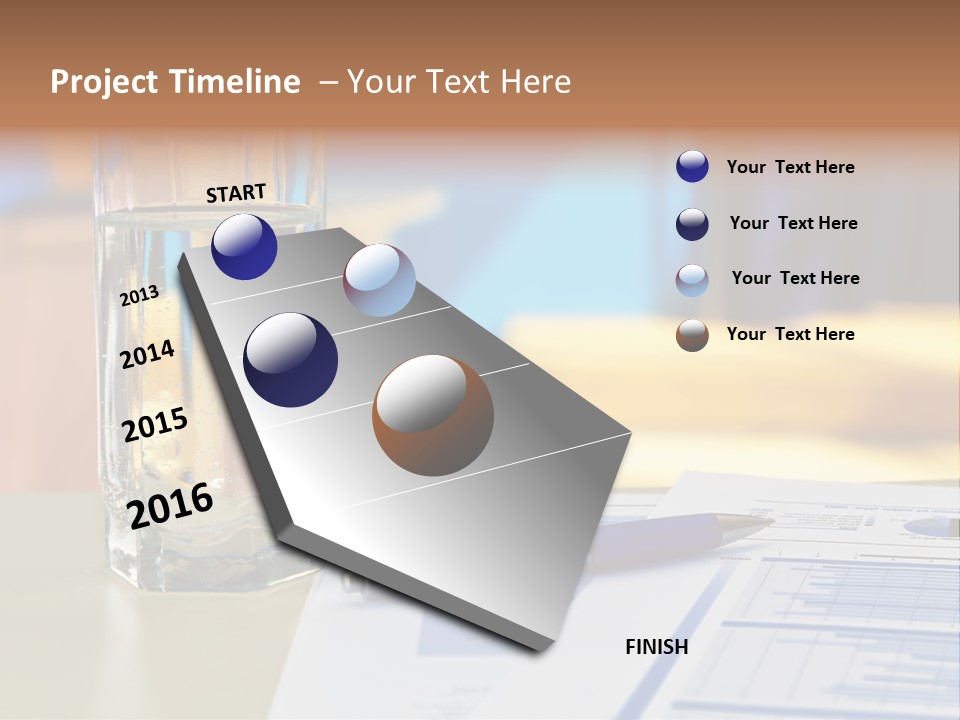 Project Timeline – Your Text Here

START

2013

2014

2015

2016

FINISH

Your Text Here

Your Text Here

Your Text Here

Your Text Here